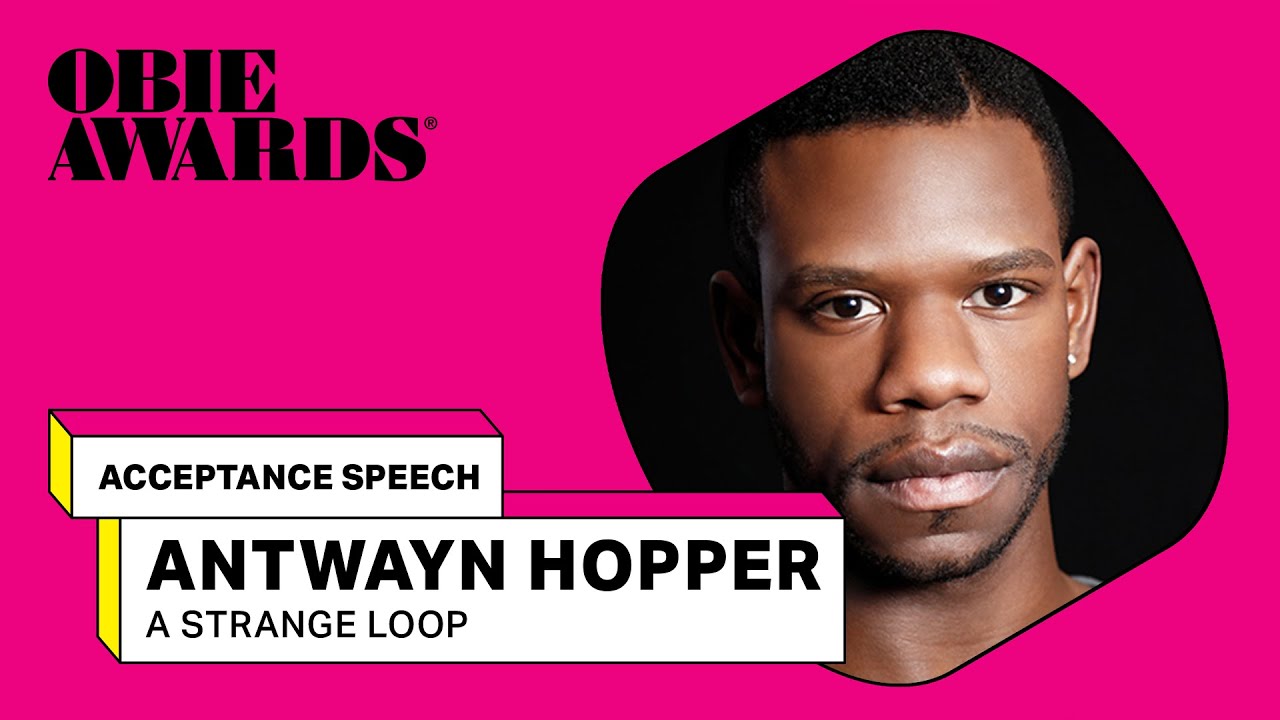 OBIE AWARDS®

ACCEPTANCE SPEECH

ANTWAYN HOPPER
A STRANGE LOOP